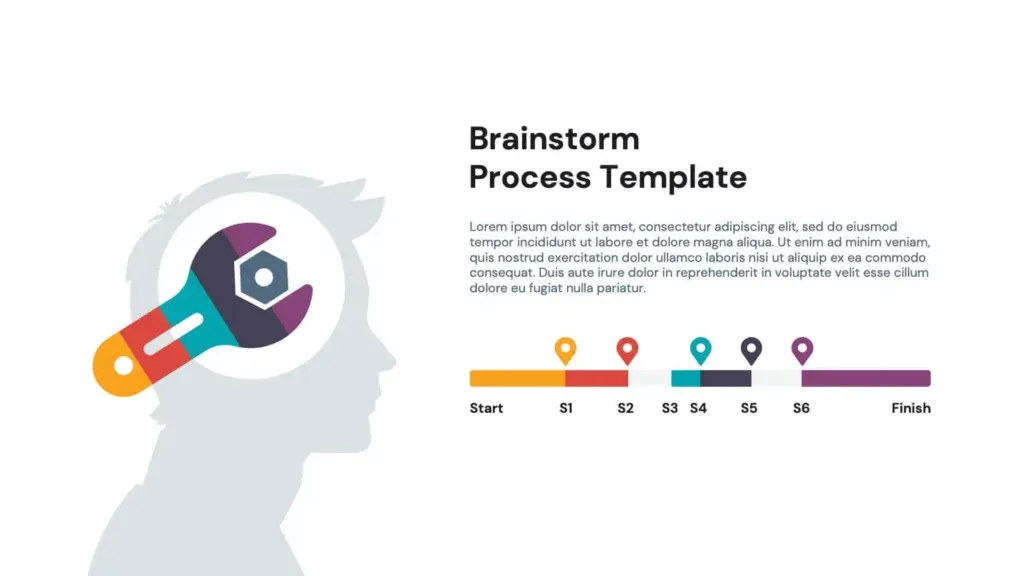 Brainstorm
Process Template

Lorem ipsum dolor sit amet, consectetur adipiscing elit, sed do eiusmod tempor incididunt ut labore et dolore magna aliqua. Ut enim ad minim veniam, quis nostrud exercitation dolor ullamco laboris nisi ut aliquip ex ea commodo consequat. Duis aute irure dolor in reprehenderit in voluptate velit esse cillum dolore eu fugiat nulla pariatur.

Start S1 S2 S3 S4 S5 S6 Finish